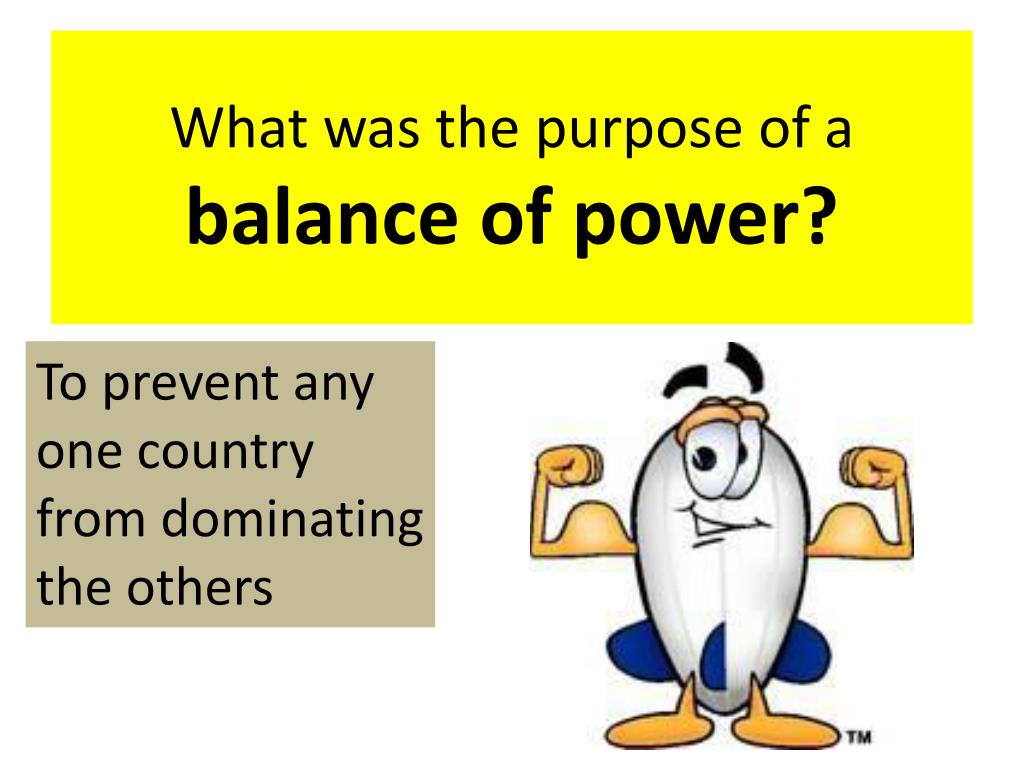 What was the purpose of a **balance of power?**

To prevent any one country from dominating the others

TM